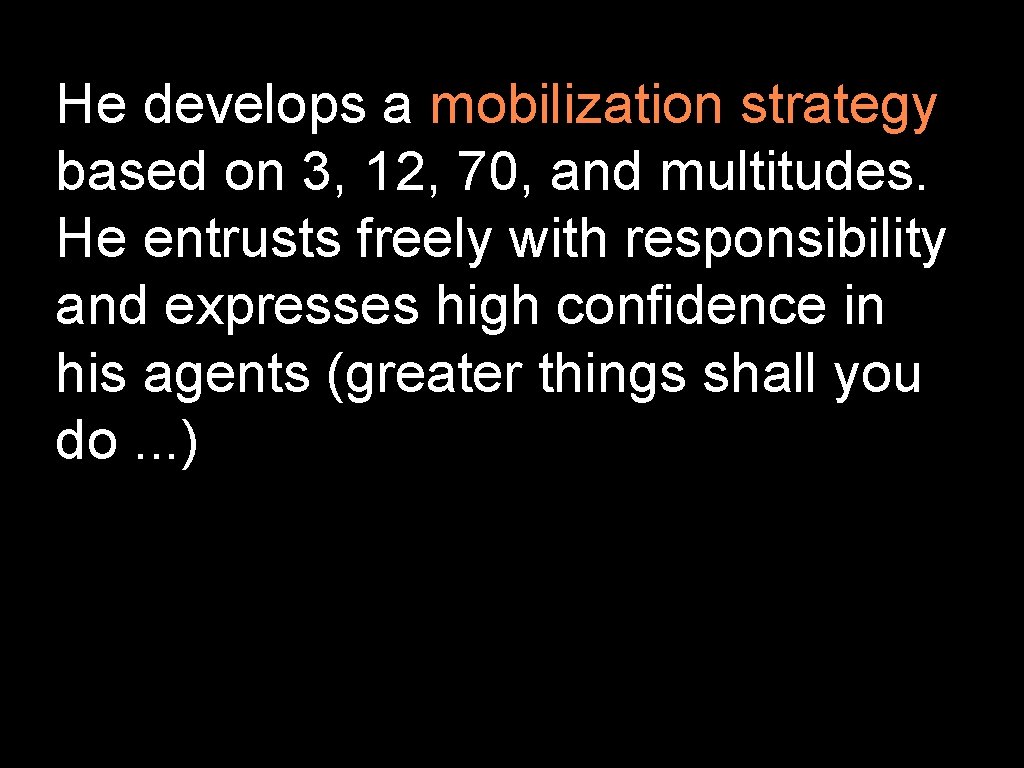 He develops a mobilization strategy based on 3, 12, 70, and multitudes. He entrusts freely with responsibility and expresses high confidence in his agents (greater things shall you do ...)